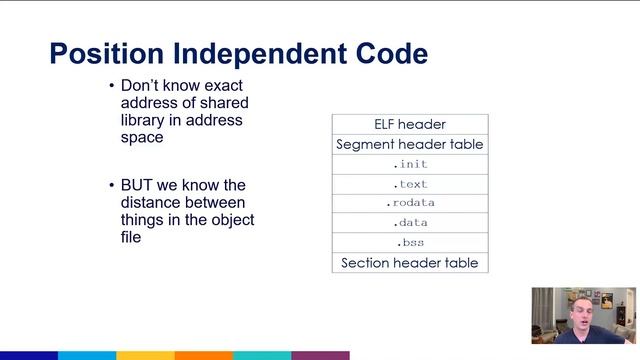 Position Independent Code

• Don't know exact address of shared library in address space

• BUT we know the distance between things in the object file

| ELF header |
|---|
| Segment header table |
| .init |
| .text |
| .rodata |
| .data |
| .bss |
| Section header table |